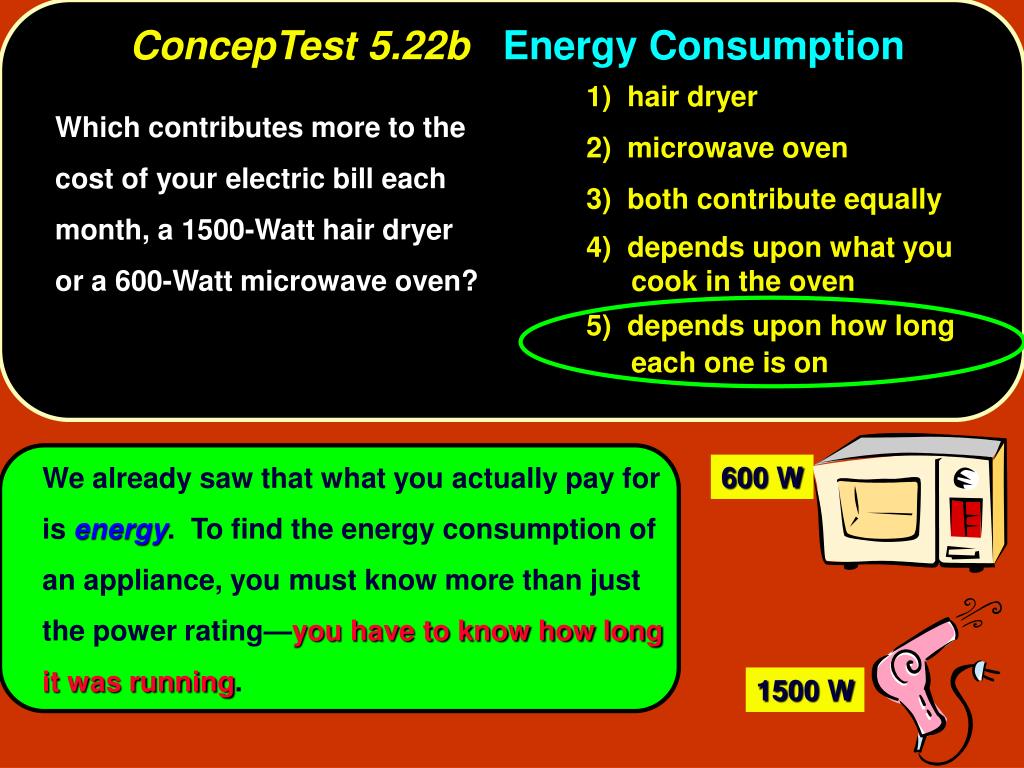 ConcepTest 5.22b Energy Consumption

Which contributes more to the cost of your electric bill each month, a 1500-Watt hair dryer or a 600-Watt microwave oven?

1) hair dryer
2) microwave oven
3) both contribute equally
4) depends upon what you cook in the oven
5) depends upon how long each one is on

We already saw that what you actually pay for is energy. To find the energy consumption of an appliance, you must know more than just the power rating—you have to know how long it was running.

600 W

1500 W